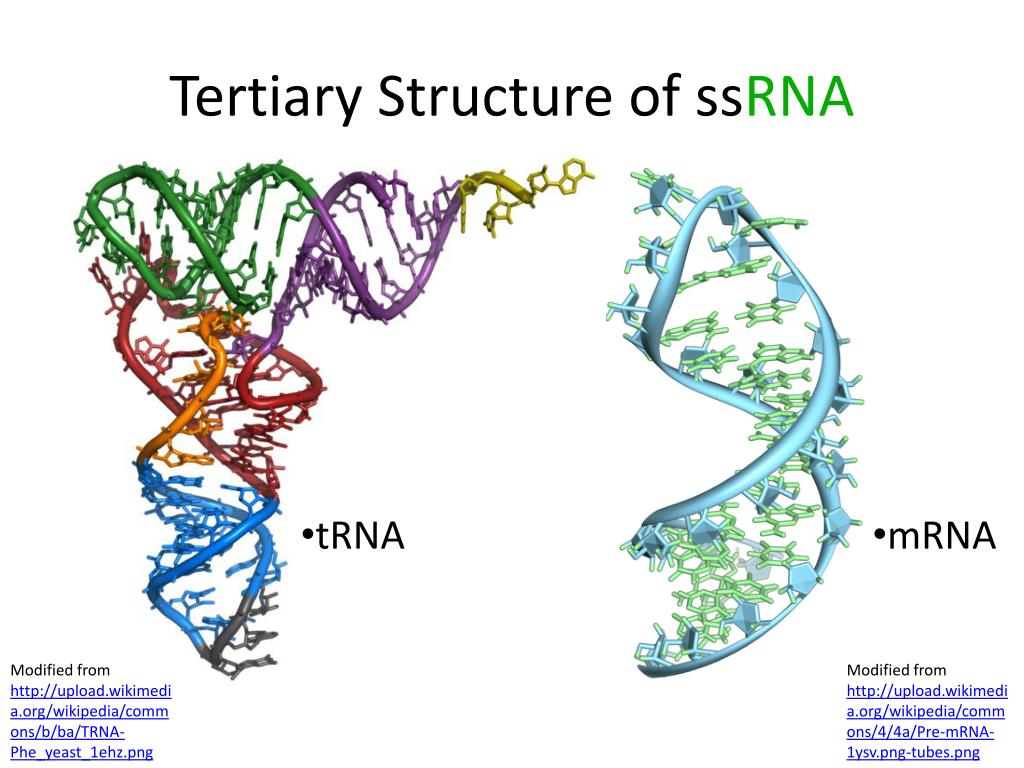 Tertiary Structure of ssRNA

•tRNA

•mRNA

Modified from http://upload.wikimedia.org/wikipedia/commons/b/ba/TRNA-Phe_yeast_1ehz.png

Modified from http://upload.wikimedia.org/wikipedia/commons/4/4a/Pre-mRNA-1ysv.png-tubes.png